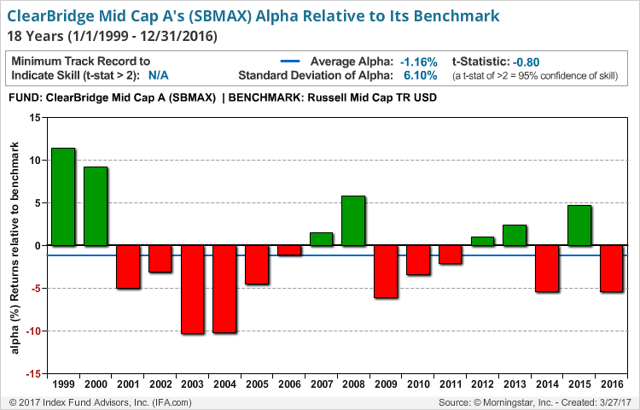 ClearBridge Mid Cap A's (SBMAX) Alpha Relative to Its Benchmark
18 Years (1/1/1999 - 12/31/2016)

Minimum Track Record to Indicate Skill (t-stat > 2): N/A

Average Alpha: -1.16%
Standard Deviation of Alpha: 6.10%

t-Statistic: -0.80
(a t-stat of >2 = 95% confidence of skill)

FUND: ClearBridge Mid Cap A (SBMAX) | BENCHMARK: Russell Mid Cap TR USD

alpha (%) Returns relative to benchmark

15
10
5
0
-5
-10
-15

1999 2000 2001 2002 2003 2004 2005 2006 2007 2008 2009 2010 2011 2012 2013 2014 2015 2016

© 2017 Index Fund Advisors, Inc. (IFA.com)

Source: © Morningstar, Inc. - Created: 3/27/17